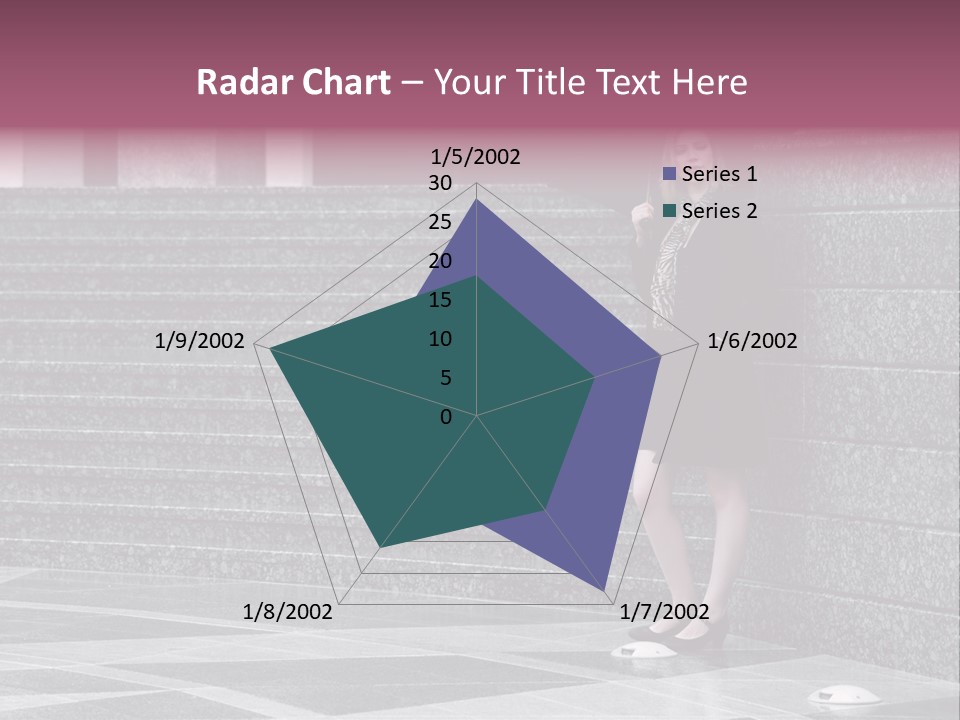 Radar Chart – Your Title Text Here

1/5/2002
30
25
20
15
10
5
0
1/6/2002
1/7/2002
1/8/2002
1/9/2002

Series 1
Series 2